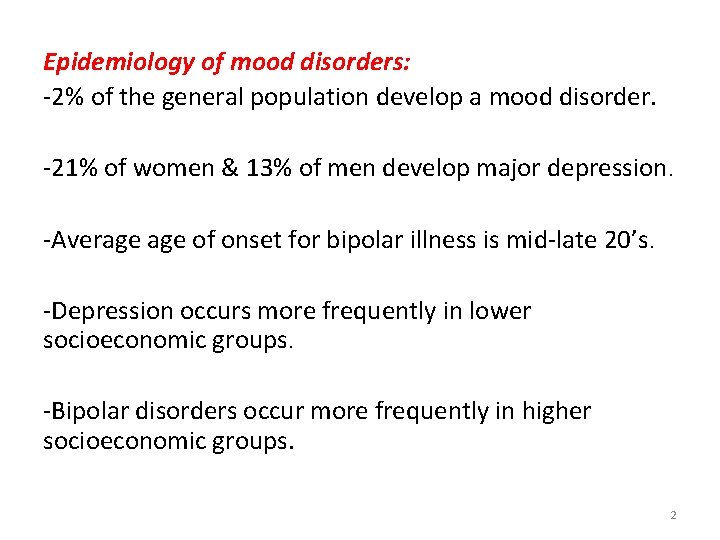 Epidemiology of mood disorders:
-2% of the general population develop a mood disorder.

-21% of women & 13% of men develop major depression.

-Average age of onset for bipolar illness is mid-late 20’s.

-Depression occurs more frequently in lower socioeconomic groups.

-Bipolar disorders occur more frequently in higher socioeconomic groups.

2